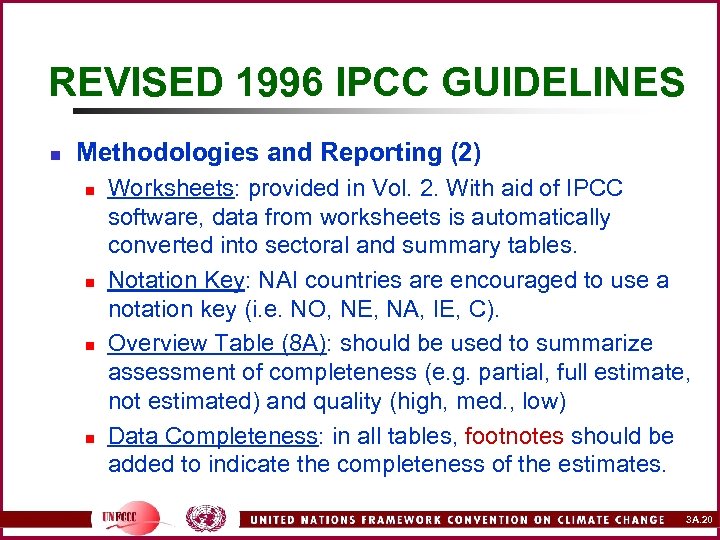 REVISED 1996 IPCC GUIDELINES

Methodologies and Reporting (2)

Worksheets: provided in Vol. 2. With aid of IPCC software, data from worksheets is automatically converted into sectoral and summary tables.

Notation Key: NAI countries are encouraged to use a notation key (i.e. NO, NE, NA, IE, C).

Overview Table (8A): should be used to summarize assessment of completeness (e.g. partial, full estimate, not estimated) and quality (high, med., low)

Data Completeness: in all tables, footnotes should be added to indicate the completeness of the estimates.

UNFCCC

UNITED NATIONS FRAMEWORK CONVENTION ON CLIMATE CHANGE

3A.20